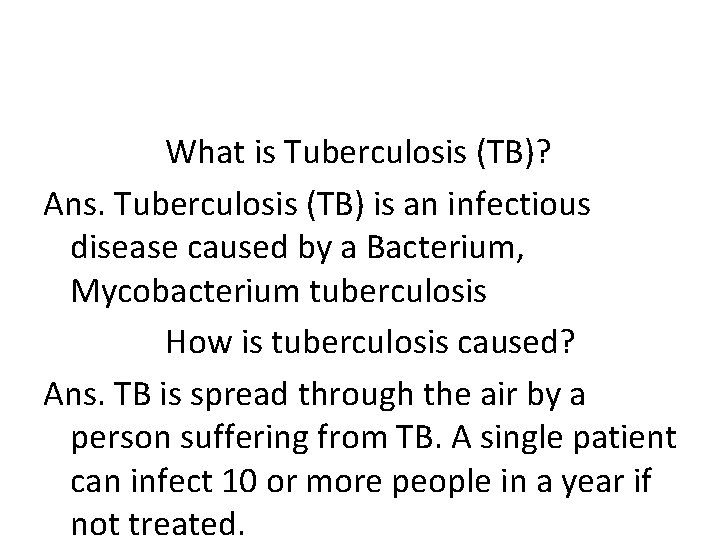 What is Tuberculosis (TB)?

Ans. Tuberculosis (TB) is an infectious disease caused by a Bacterium, Mycobacterium tuberculosis

How is tuberculosis caused?

Ans. TB is spread through the air by a person suffering from TB. A single patient can infect 10 or more people in a year if not treated.